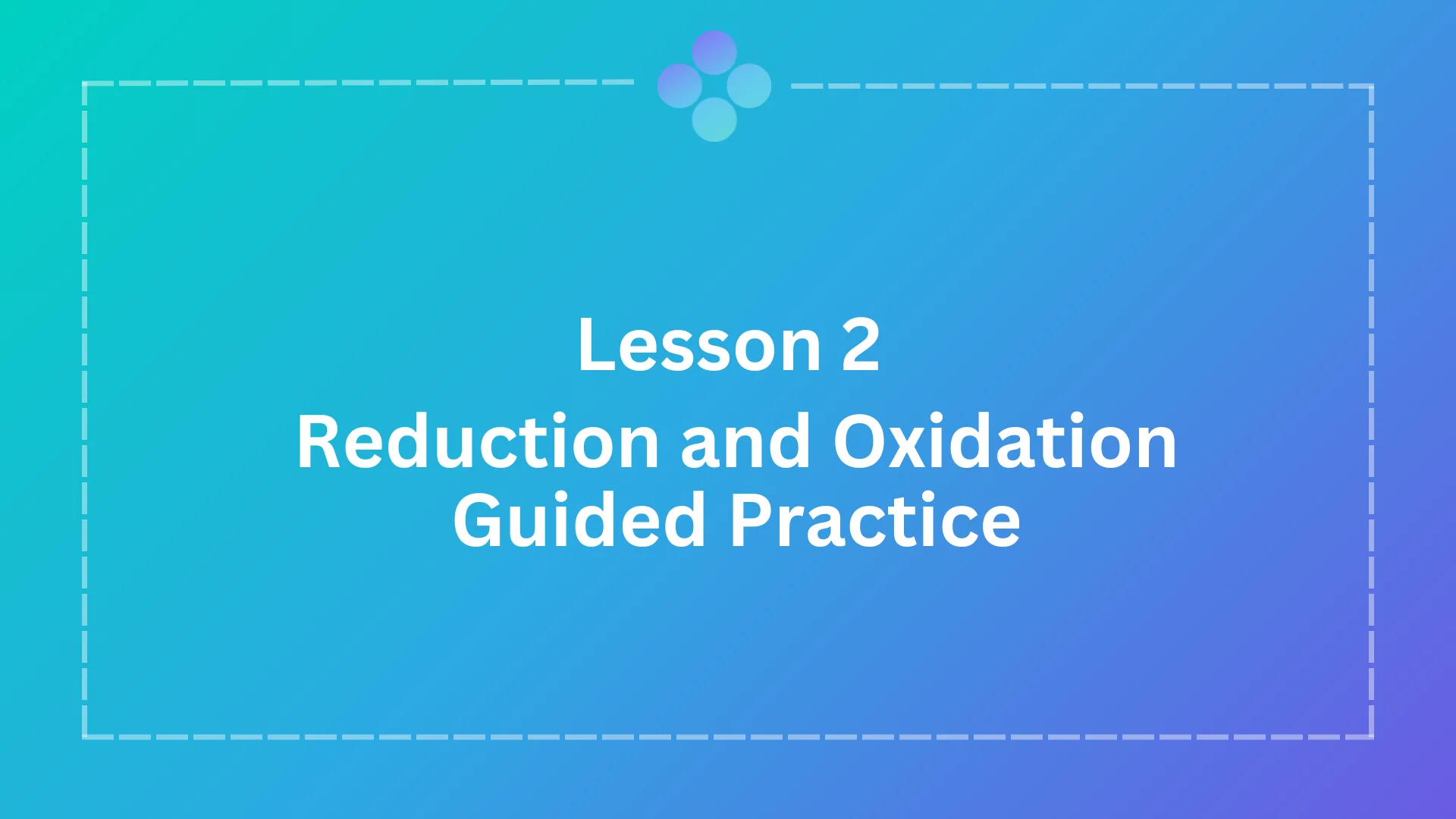 Lesson 2
Reduction and Oxidation
Guided Practice